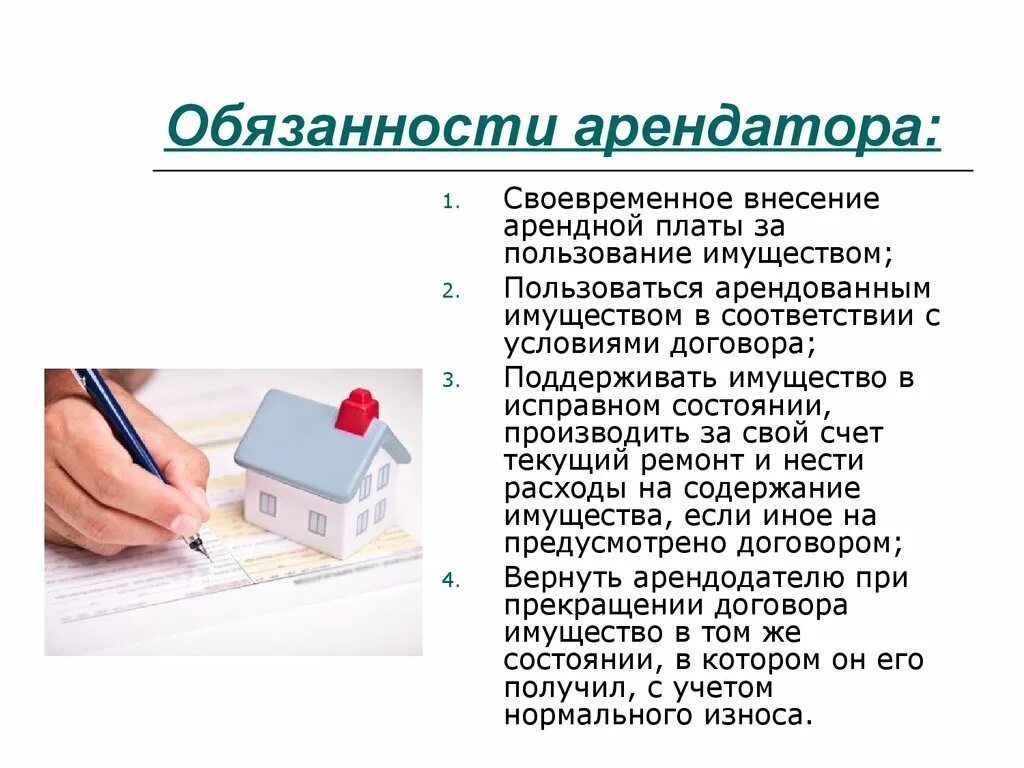 Обязанности арендатора:

1. Своевременное внесение арендной платы за пользование имуществом;
2. Пользоваться арендованным имуществом в соответствии с условиями договора;
3. Поддерживать имущество в исправном состоянии, производить за свой счет текущий ремонт и нести расходы на содержание имущества, если иное на предусмотрено договором;
4. Вернуть арендодателю при прекращении договора имущество в том же состоянии, в котором он его получил, с учетом нормального износа.